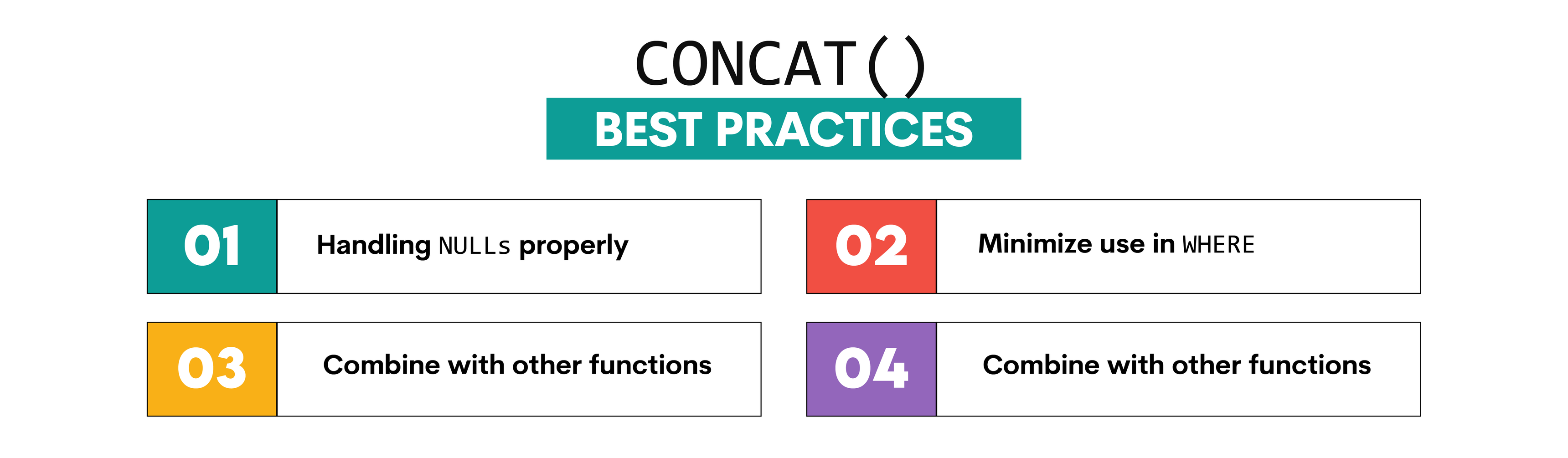 CONCAT()

BEST PRACTICES

01 Handling NULLs properly

02 Minimize use in WHERE

03 Combine with other functions

04 Combine with other functions